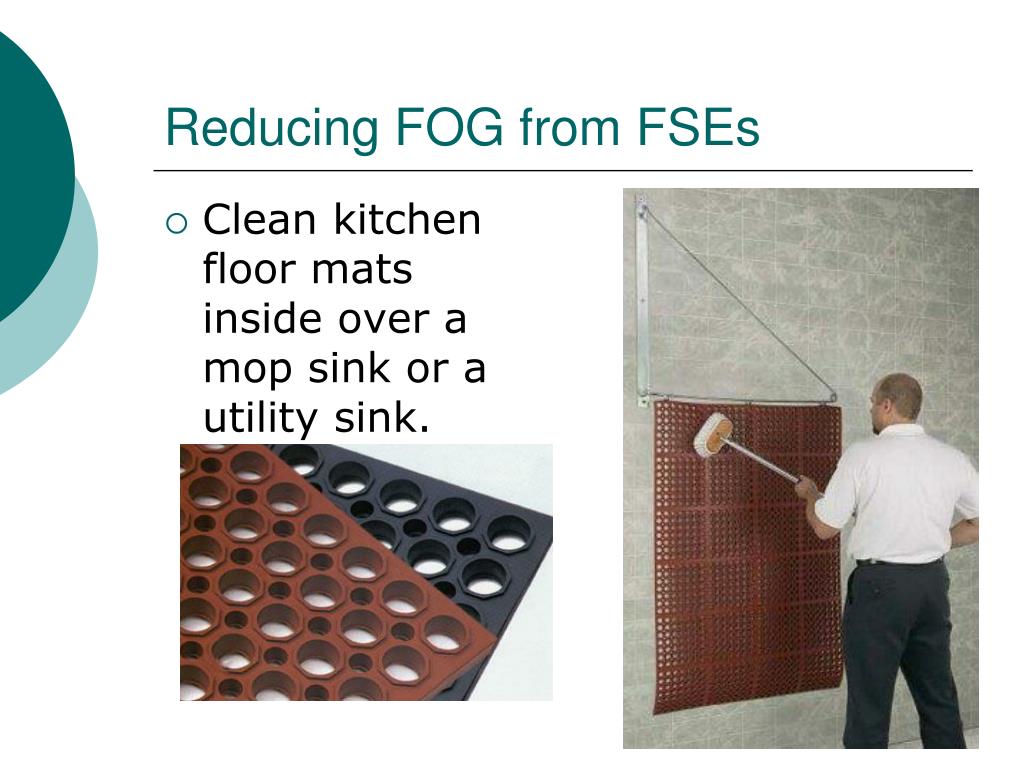 Reducing FOG from FSEs

○ Clean kitchen floor mats inside over a mop sink or a utility sink.